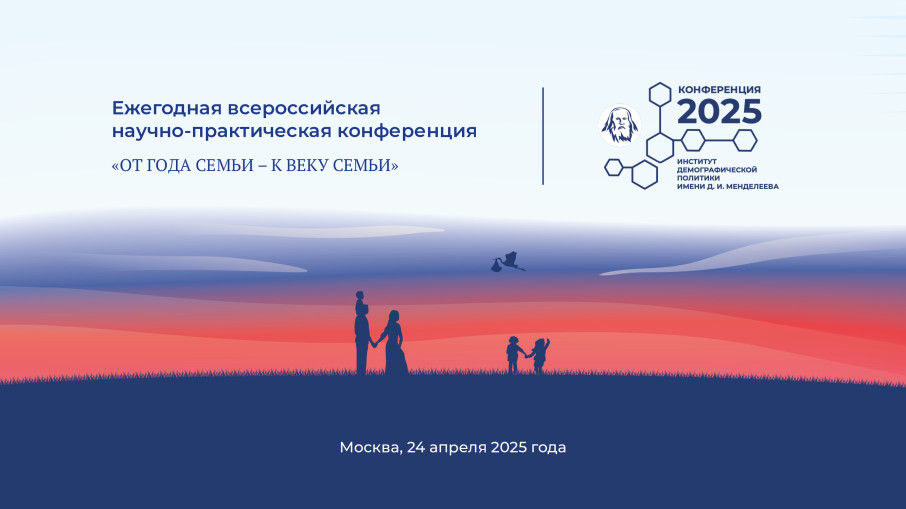 Ежегодная всероссийская научно-практическая конференция

«ОТ ГОДА СЕМЬИ – К ВЕКУ СЕМЬИ»

КОНФЕРЕНЦИЯ
2025
ИНСТИТУТ ДЕМОГРАФИЧЕСКОЙ ПОЛИТИКИ ИМЕНИ Д. И. МЕНДЕЛЕЕВА

Москва, 24 апреля 2025 года